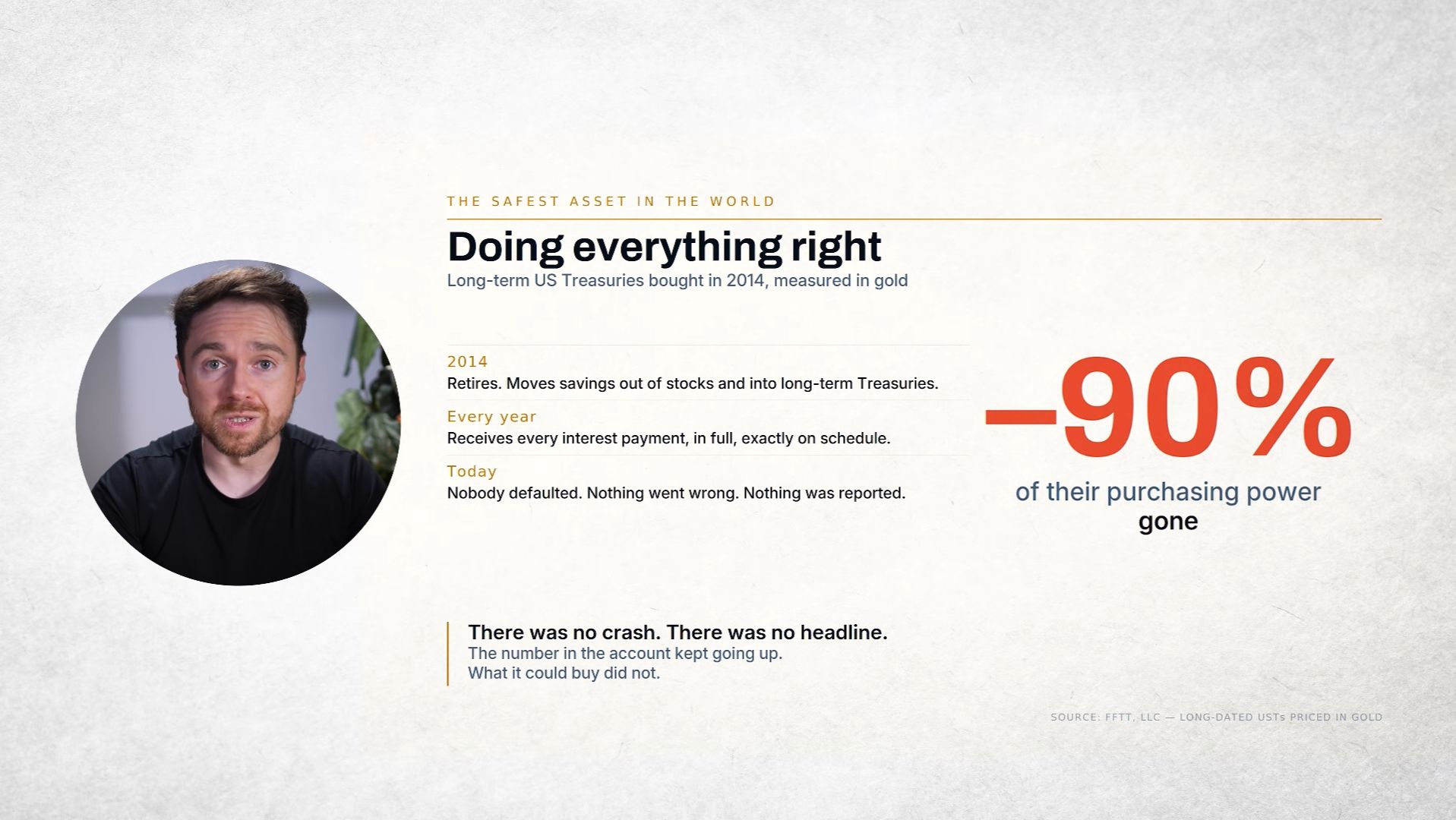 THE SAFEST ASSET IN THE WORLD

Doing everything right

Long-term US Treasuries bought in 2014, measured in gold

2014
Retires. Moves savings out of stocks and into long-term Treasuries.

Every year
Receives every interest payment, in full, exactly on schedule.

Today
Nobody defaulted. Nothing went wrong. Nothing was reported.

−90%

of their purchasing power
gone

There was no crash. There was no headline.
The number in the account kept going up.
What it could buy did not.

SOURCE: FFTT, LLC — LONG-DATED USTs PRICED IN GOLD